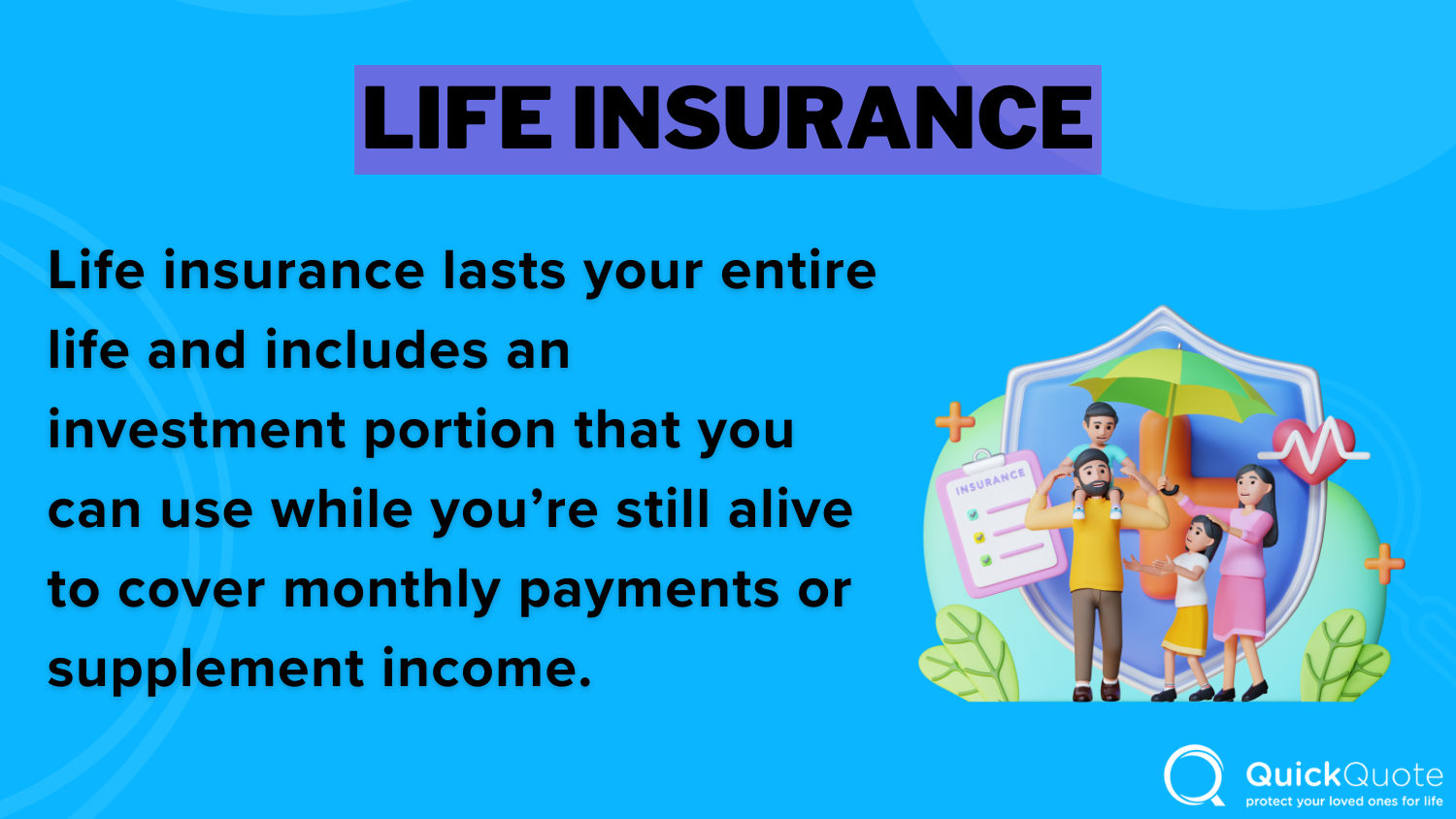 LIFE INSURANCE

Life insurance lasts your entire life and includes an investment portion that you can use while you're still alive to cover monthly payments or supplement income.

INSURANCE

QuickQuote
protect your loved ones for life